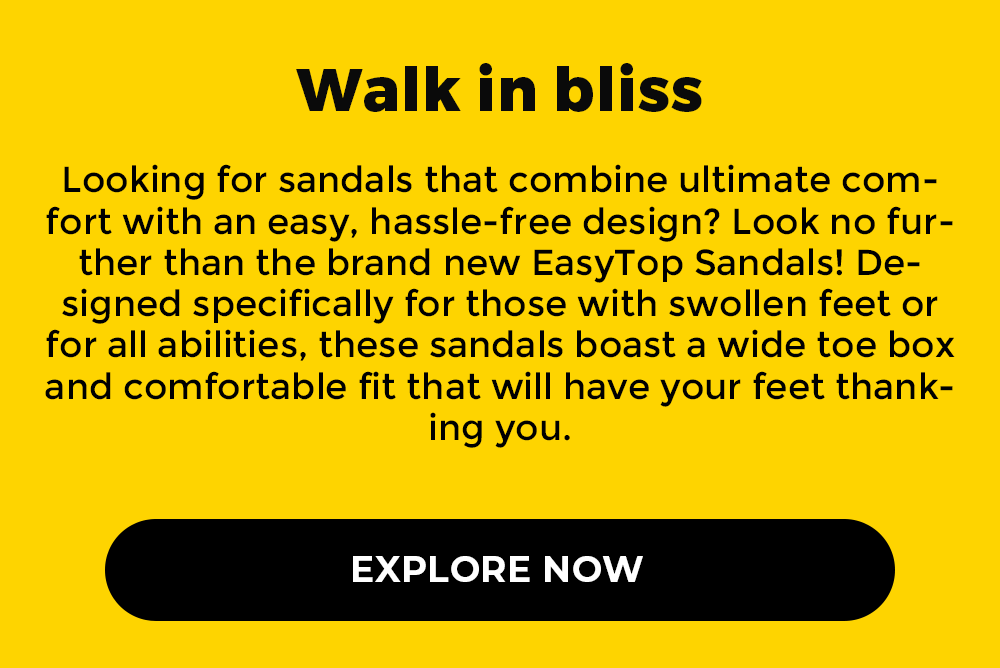 Walk in bliss

Looking for sandals that combine ultimate comfort with an easy, hassle-free design? Look no further than the brand new EasyTop Sandals! Designed specifically for those with swollen feet or for all abilities, these sandals boast a wide toe box and comfortable fit that will have your feet thanking you.

EXPLORE NOW